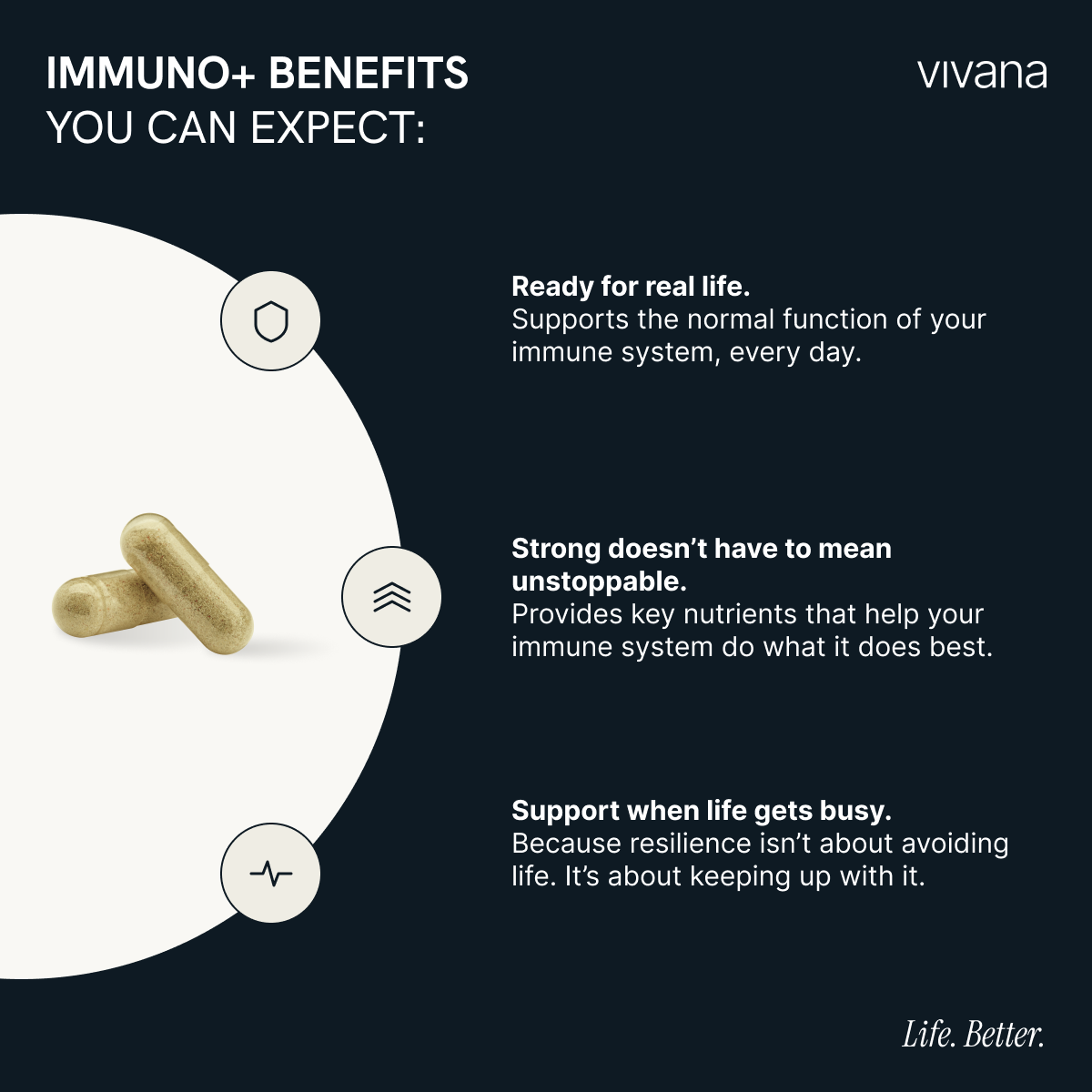 IMMUNO+ BENEFITS
YOU CAN EXPECT:

vivana

Ready for real life.
Supports the normal function of your immune system, every day.

Strong doesn’t have to mean unstoppable.
Provides key nutrients that help your immune system do what it does best.

Support when life gets busy.
Because resilience isn’t about avoiding life. It’s about keeping up with it.

Life. Better.